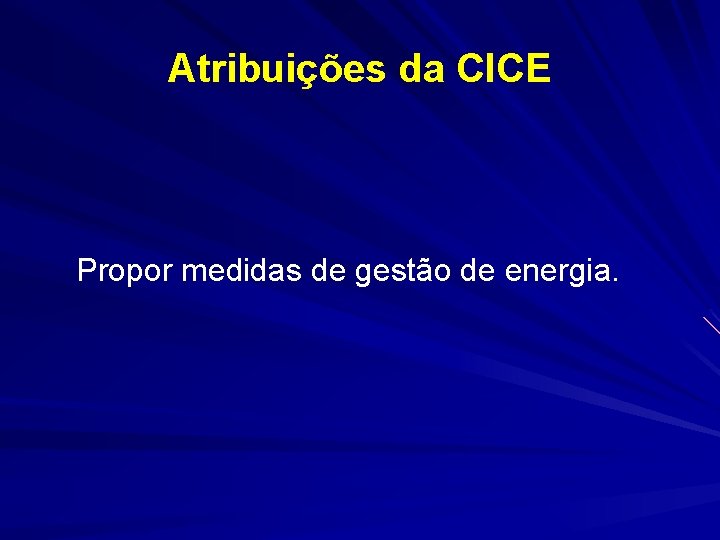 Atribuições da CICE

Propor medidas de gestão de energia.